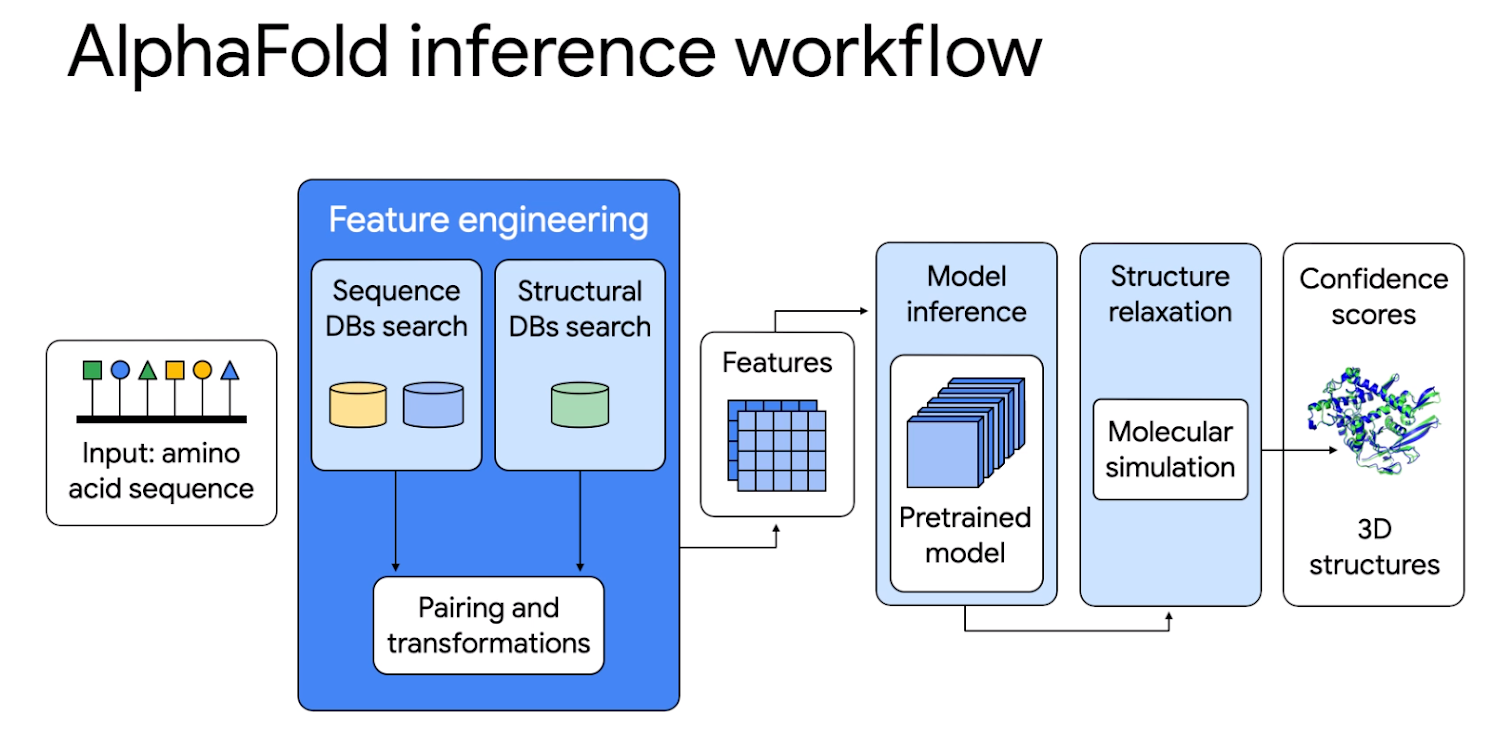 AlphaFold inference workflow

Input: amino acid sequence

Feature engineering

Sequence DBs search

Structural DBs search

Pairing and transformations

Features

Model inference

Pretrained model

Structure relaxation

Molecular simulation

Confidence scores

3D structures